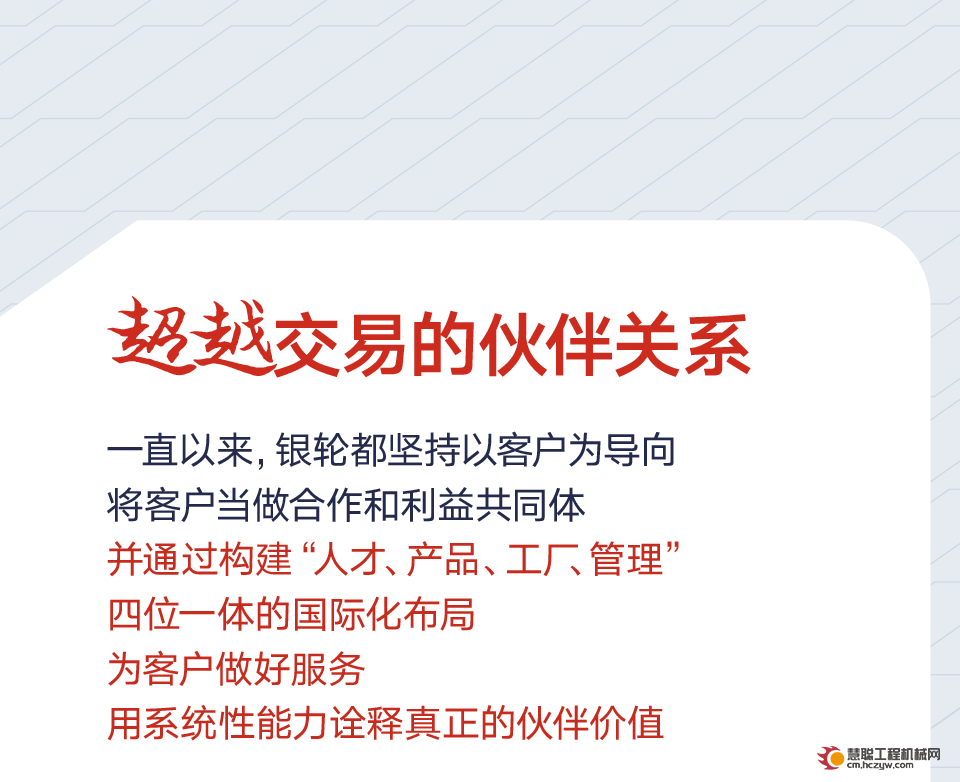 超越交易的伙伴关系

一直以来，银轮都坚持以客户为导向
将客户当做合作和利益共同体
并通过构建“人才、产品、工厂、管理”
四位一体的国际化布局
为客户做好服务
用系统性能力诠释真正的伙伴价值

慧聪工程机械网
cm.hczyw.com